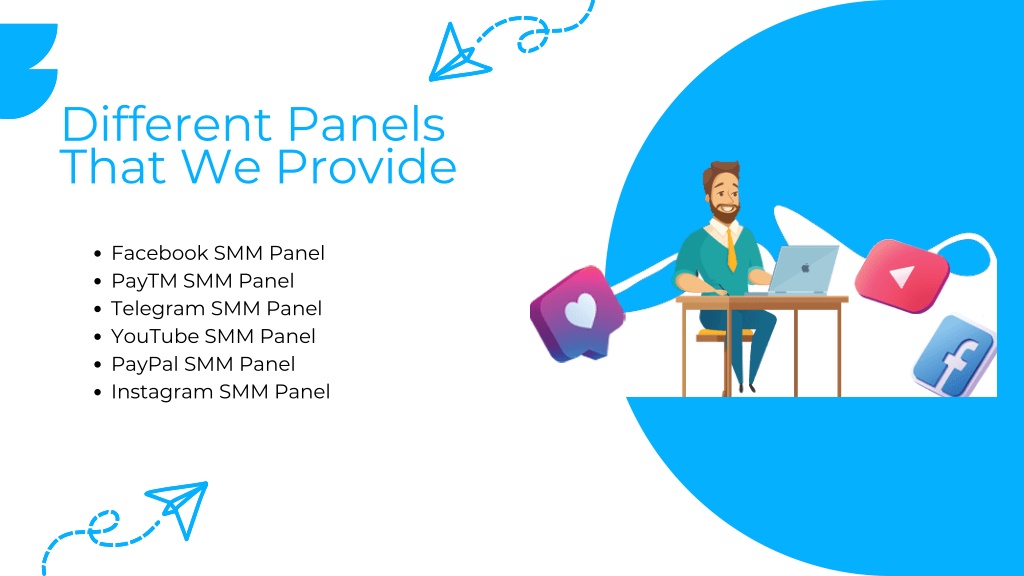 Different Panels That We Provide

- Facebook SMM Panel
- PayTM SMM Panel
- Telegram SMM Panel
- YouTube SMM Panel
- PayPal SMM Panel
- Instagram SMM Panel